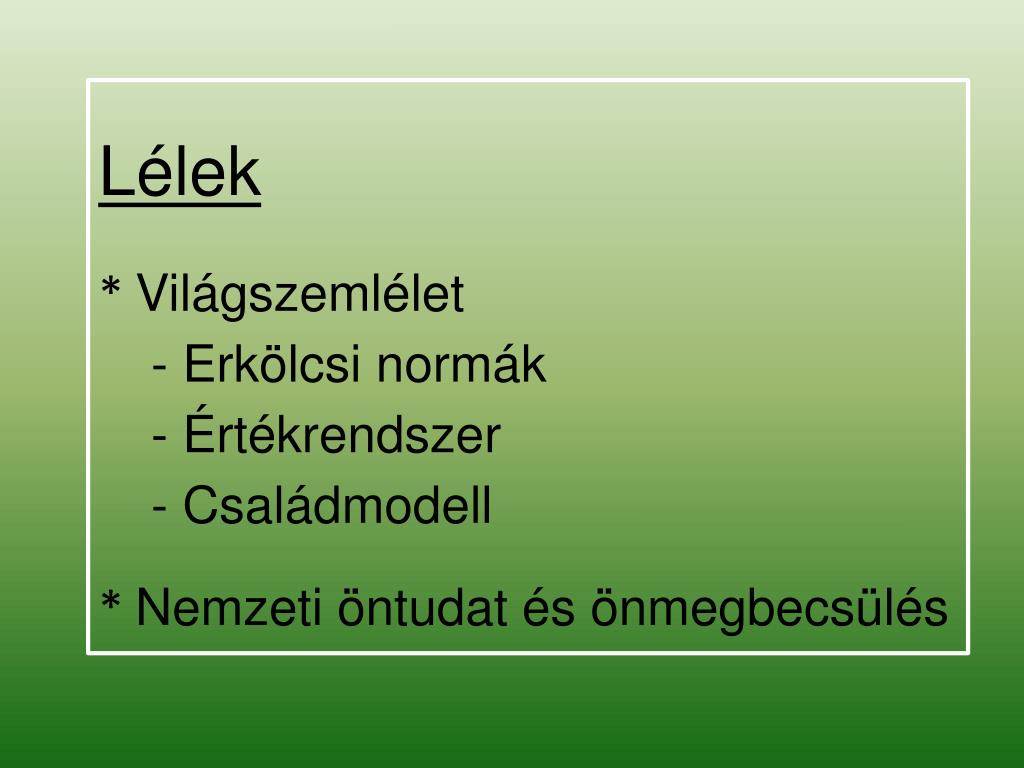 Lélek

* Világszemlélet
- Erkölcsi normák
- Értékrendszer
- Családmodell

* Nemzeti öntudat és önmegbecsülés